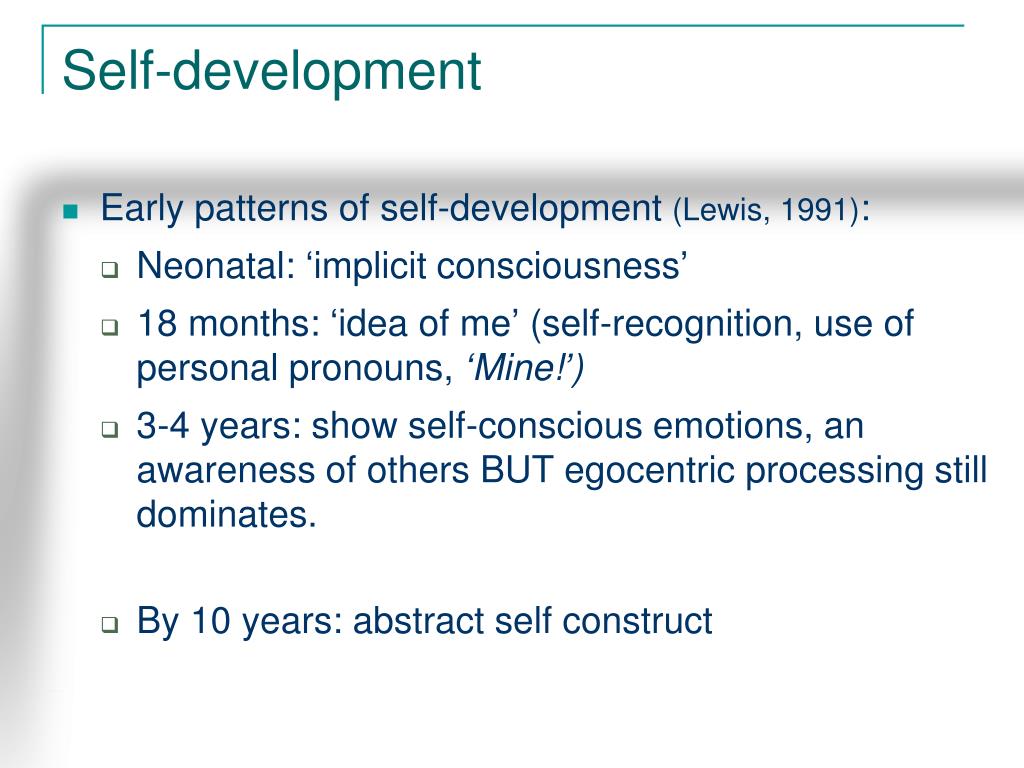 Self-development

Early patterns of self-development (Lewis, 1991):

Neonatal: ‘implicit consciousness’

18 months: ‘idea of me’ (self-recognition, use of personal pronouns, ‘Mine!’)

3-4 years: show self-conscious emotions, an awareness of others BUT egocentric processing still dominates.

By 10 years: abstract self construct